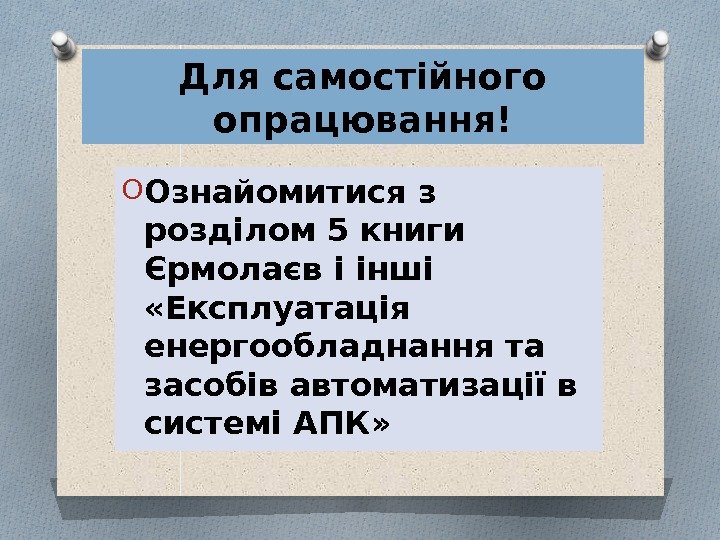 Для самостійного опрацювання!

Ознайомитися з розділом 5 книги Єрмолаєв і інші «Експлуатація енергообладнання та засобів автоматизації в системі АПК»